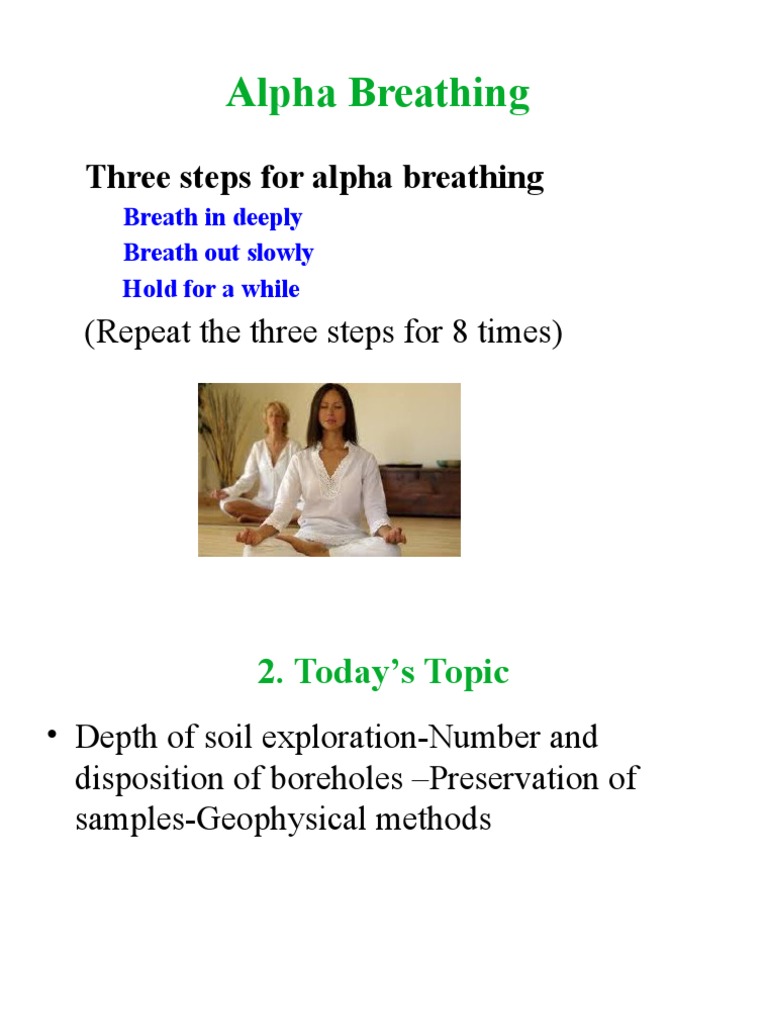 Alpha Breathing

Three steps for alpha breathing

Breath in deeply

Breath out slowly

Hold for a while

(Repeat the three steps for 8 times)

2. Today's Topic

• Depth of soil exploration-Number and disposition of boreholes –Preservation of samples-Geophysical methods